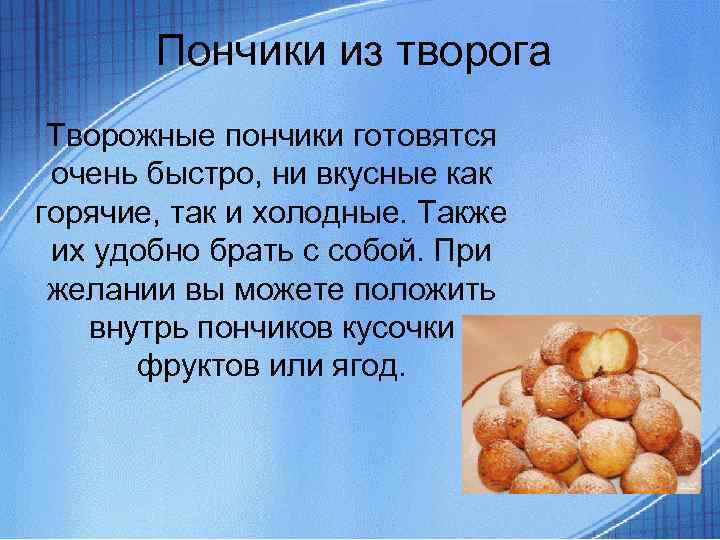 Пончики из творога

Творожные пончики готовятся очень быстро, ни вкусные как горячие, так и холодные. Также их удобно брать с собой. При желании вы можете положить внутрь пончиков кусочки фруктов или ягод.